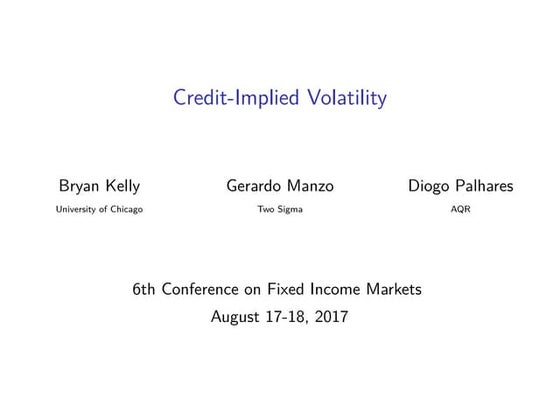 Credit-Implied Volatility

Bryan Kelly
University of Chicago

Gerardo Manzo
Two Sigma

Diogo Palhares
AQR

6th Conference on Fixed Income Markets
August 17-18, 2017